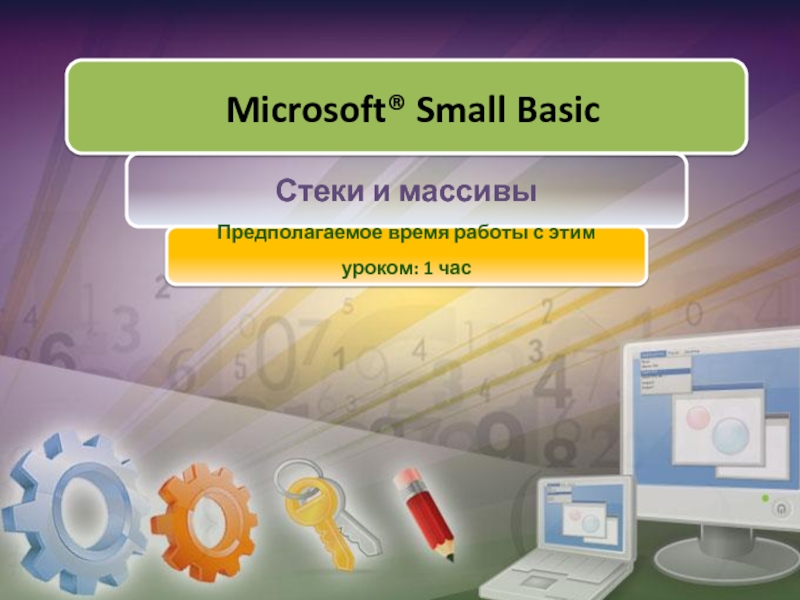 Microsoft® Small Basic

Стеки и массивы

Предполагаемое время работы с этим уроком: 1 час